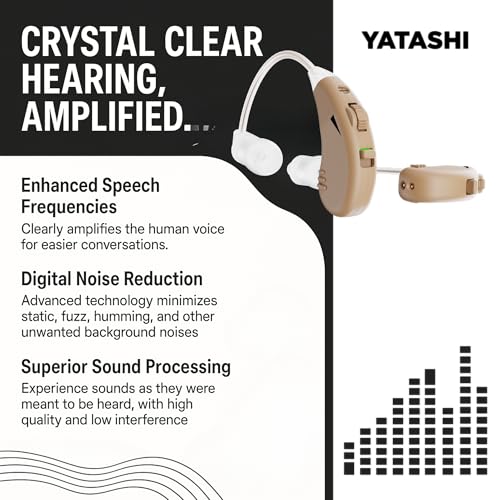 CRYSTAL CLEAR HEARING, AMPLIFIED.

YATASHI

Enhanced Speech Frequencies
Clearly amplifies the human voice for easier conversations.

Digital Noise Reduction
Advanced technology minimizes static, fuzz, humming, and other unwanted background noises

Superior Sound Processing
Experience sounds as they were meant to be heard, with high quality and low interference